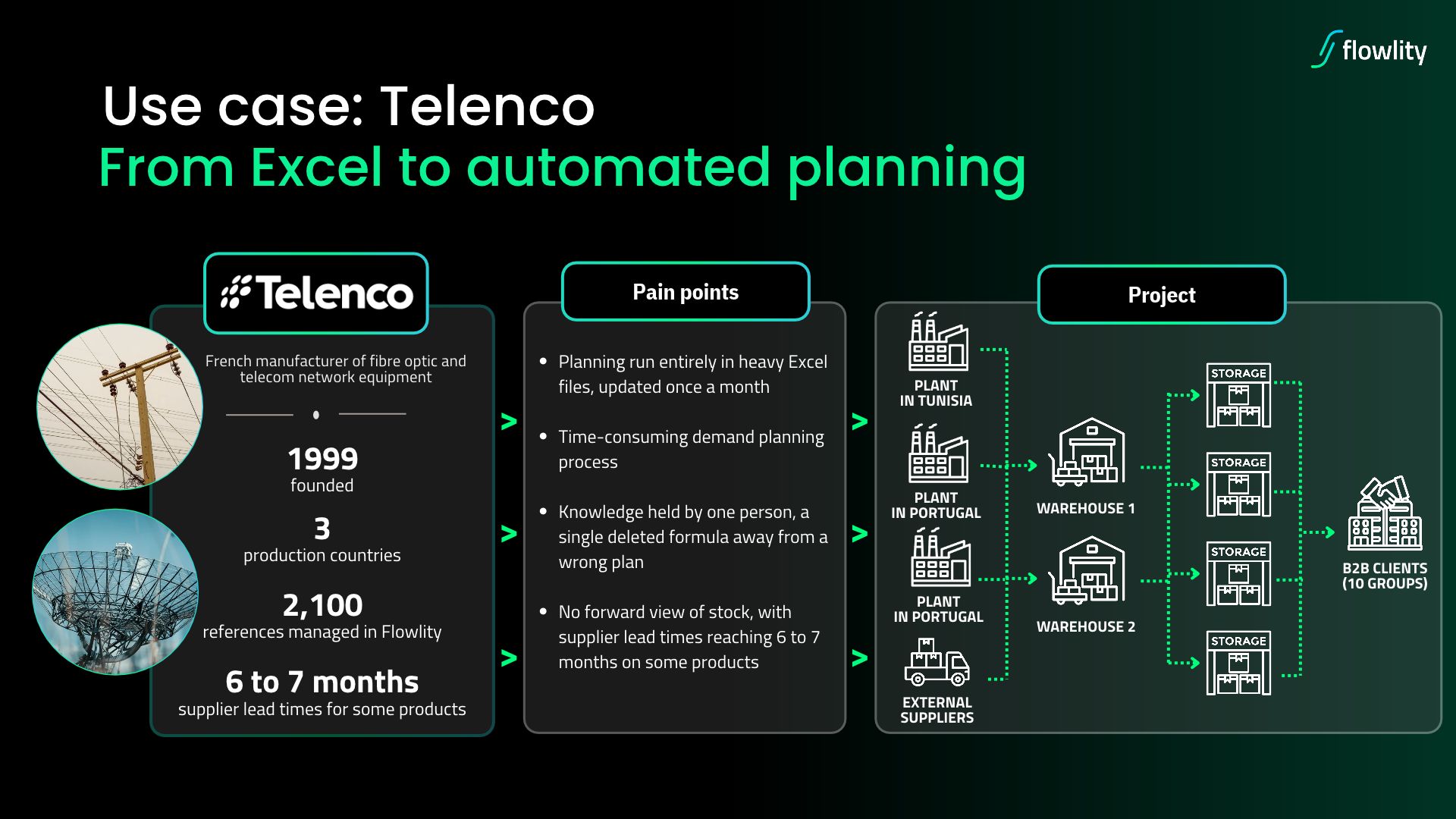 flowlity

Use case: Telenco
From Excel to automated planning

Telenco

French manufacturer of fibre optic and telecom network equipment

1999
founded

3
production countries

2,100
references managed in Flowlity

6 to 7 months
supplier lead times for some products

>
>
>

Pain points

• Planning run entirely in heavy Excel files, updated once a month

• Time-consuming demand planning process

• Knowledge held by one person, a single deleted formula away from a wrong plan

• No forward view of stock, with supplier lead times reaching 6 to 7 months on some products

>
>
>

Project

PLANT
IN TUNISIA

PLANT
IN PORTUGAL

PLANT
IN PORTUGAL

EXTERNAL
SUPPLIERS

WAREHOUSE 1

WAREHOUSE 2

STORAGE

STORAGE

STORAGE

STORAGE

B2B CLIENTS
(10 GROUPS)